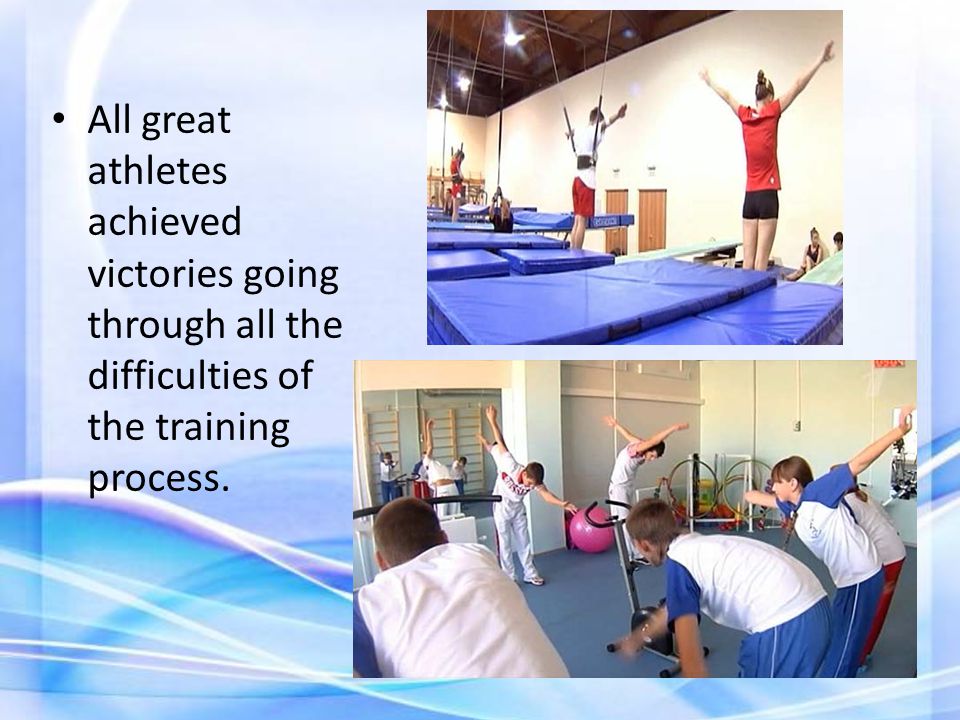 • All great athletes achieved victories going through all the difficulties of the training process.